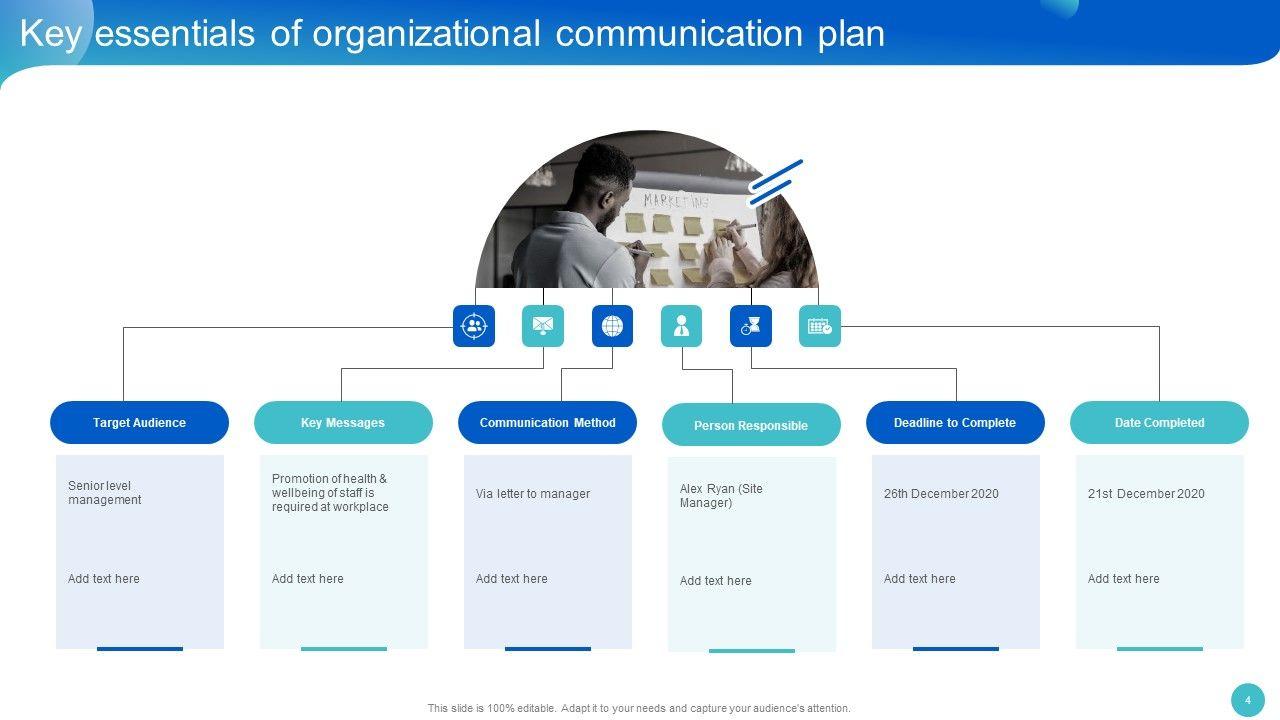 Key essentials of organizational communication plan

MARKETING

Target Audience

Senior level management

Add text here

Key Messages

Promotion of health & wellbeing of staff is required at workplace

Add text here

Communication Method

Via letter to manager

Add text here

Person Responsible

Alex Ryan (Site Manager)

Add text here

Deadline to Complete

26th December 2020

Add text here

Date Completed

21st December 2020

Add text here

This slide is 100% editable. Adapt it to your needs and capture your audience's attention.

4